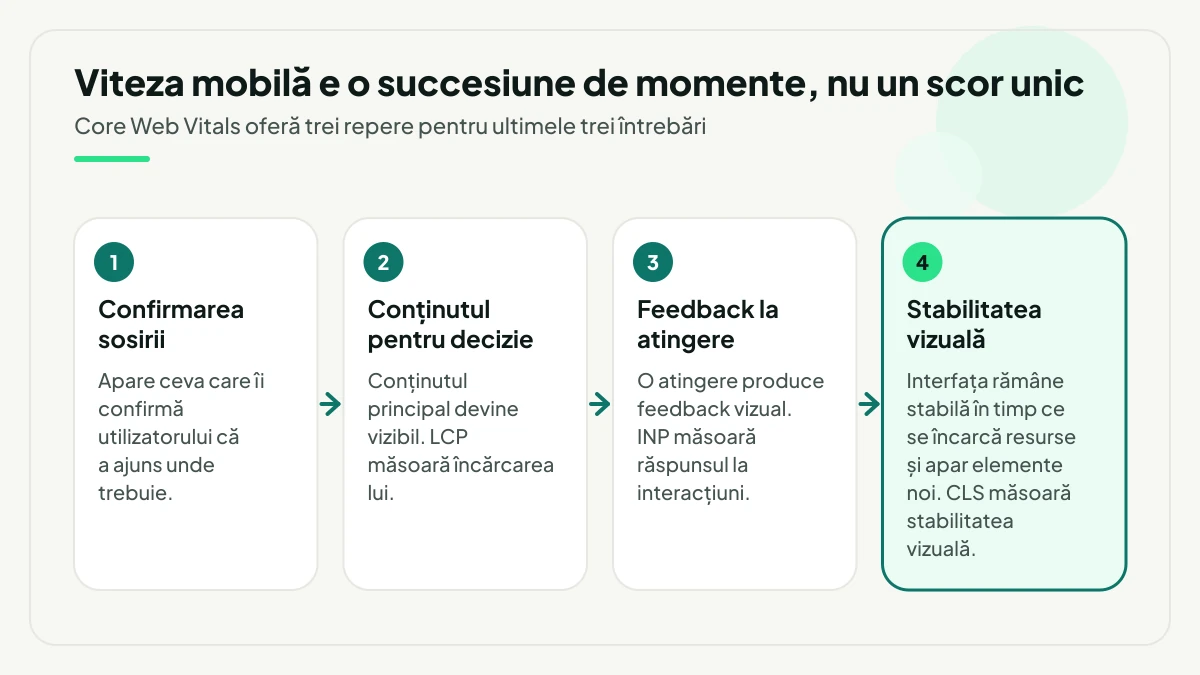 Viteza mobilă e o succesiune de momente, nu un scor unic

Core Web Vitals oferă trei repere pentru ultimele trei întrebări

1

Confirmarea sosirii

Apare ceva care îi confirmă utilizatorului că a ajuns unde trebuie.

2

Conținutul pentru decizie

Conținutul principal devine vizibil. LCP măsoară încărcarea lui.

3

Feedback la atingere

O atingere produce feedback vizual. INP măsoară răspunsul la interacțiuni.

4

Stabilitatea vizuală

Interfața rămâne stabilă în timp ce se încarcă resurse și apar elemente noi. CLS măsoară stabilitatea vizuală.